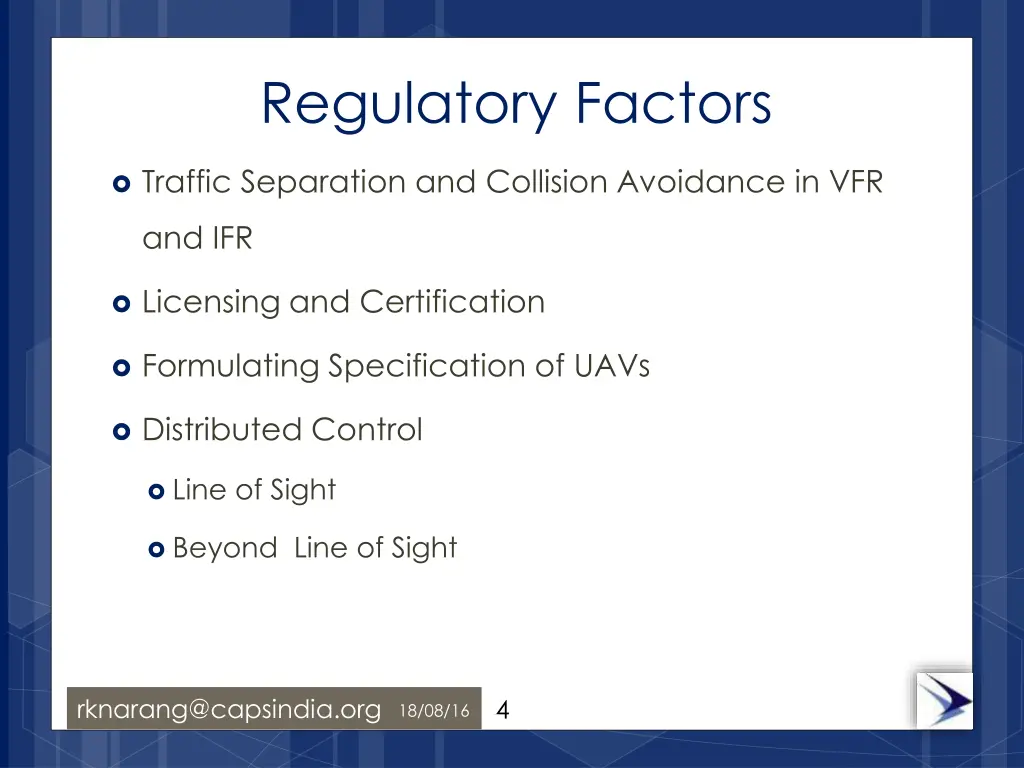 Regulatory Factors

Traffic Separation and Collision Avoidance in VFR and IFR

Licensing and Certification

Formulating Specification of UAVs

Distributed Control

Line of Sight

Beyond Line of Sight

rknarang@capsindia.org 18/08/16 4